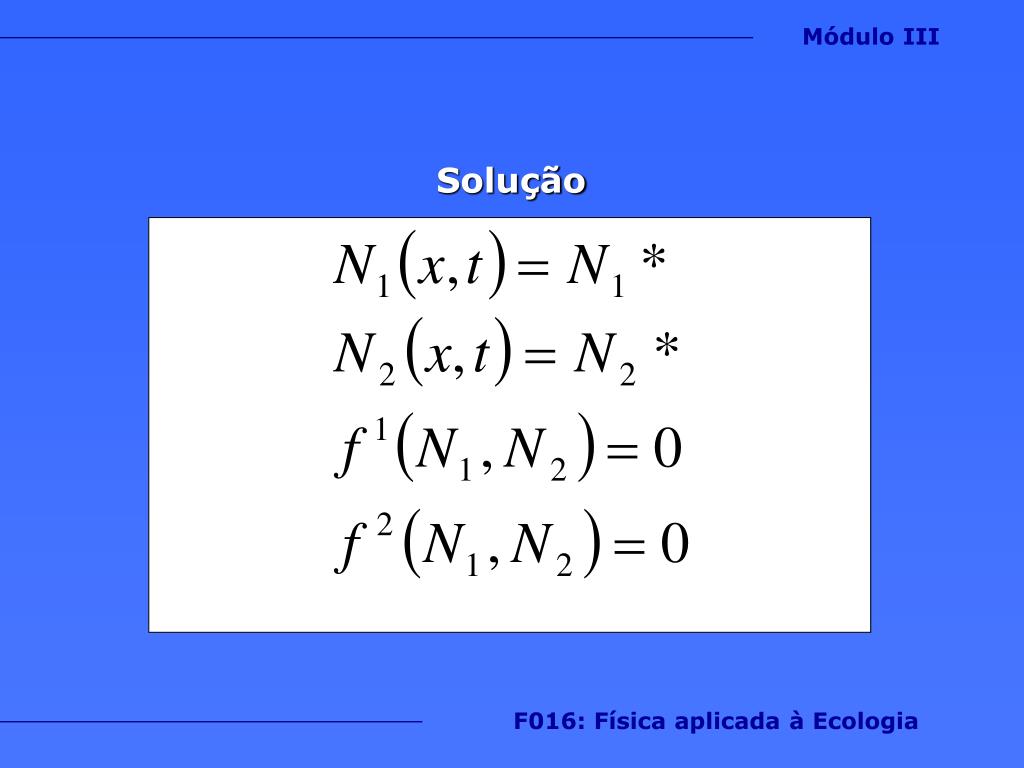 Módulo III

Solução

$N_1(x,t) = N_1 *$

$N_2(x,t) = N_2 *$

$f^1(N_1, N_2) = 0$

$f^2(N_1, N_2) = 0$

F016: Física aplicada à Ecologia